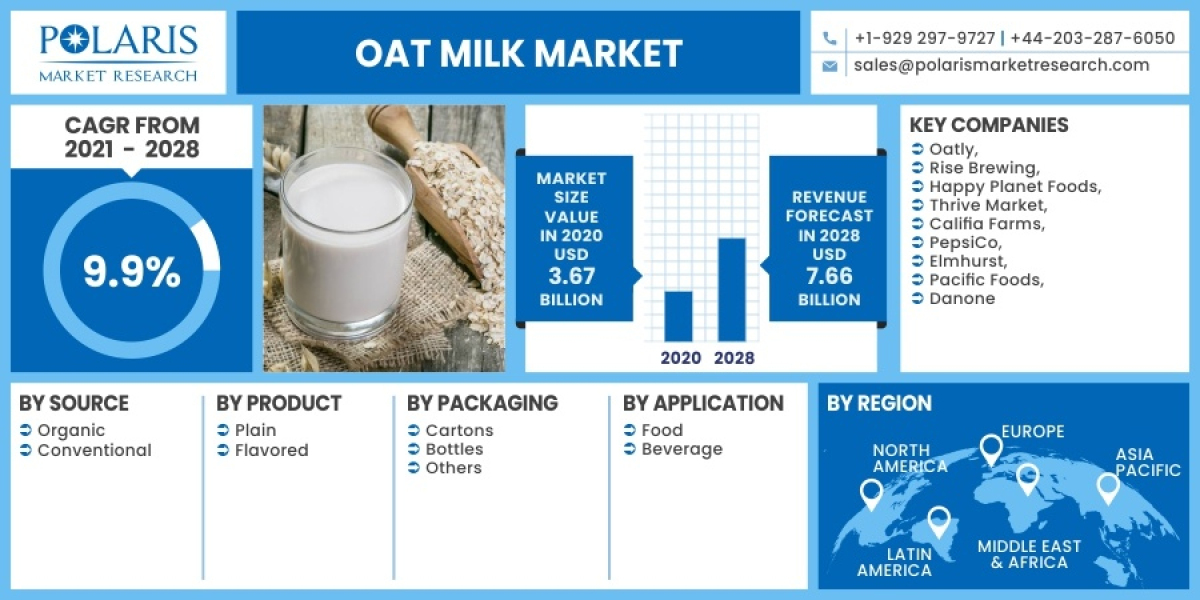 POLARIS
MARKET RESEARCH

OAT MILK MARKET

+1-929 297-9727 | +44-203-287-6050
sales@polarismarketresearch.com

CAGR FROM 2021 - 2028

9.9%

MARKET SIZE VALUE IN 2020 USD 3.67 BILLION

2020 2028

REVENUE FORECAST IN 2028 USD 7.66 BILLION

KEY COMPANIES
Oatly,
Rise Brewing,
Happy Planet Foods,
Thrive Market,
Califia Farms,
PepsiCo,
Elmhurst,
Pacific Foods,
Danone

BY SOURCE
Organic
Conventional

BY PRODUCT
Plain
Flavored

BY PACKAGING
Cartons
Bottles
Others

BY APPLICATION
Food
Beverage

BY REGION
NORTH AMERICA
EUROPE
ASIA PACIFIC
LATIN AMERICA
MIDDLE EAST & AFRICA